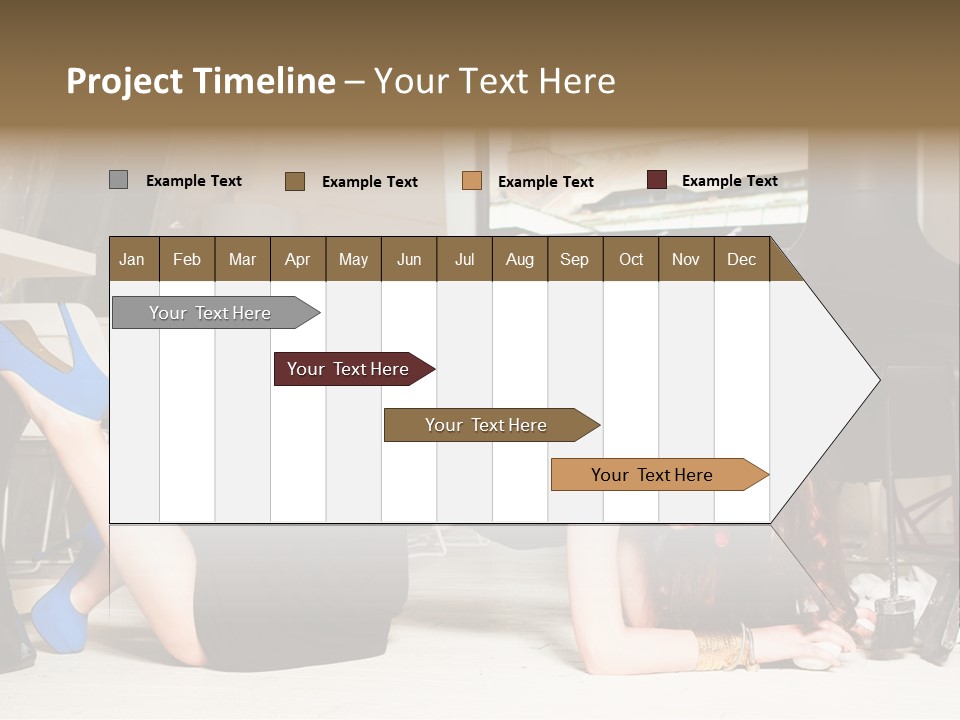 Project Timeline – Your Text Here

Example Text
Example Text
Example Text
Example Text

| Jan | Feb | Mar | Apr | May | Jun | Jul | Aug | Sep | Oct | Nov | Dec |
|---|---|---|---|---|---|---|---|---|---|---|---|

Your Text Here

Your Text Here

Your Text Here

Your Text Here